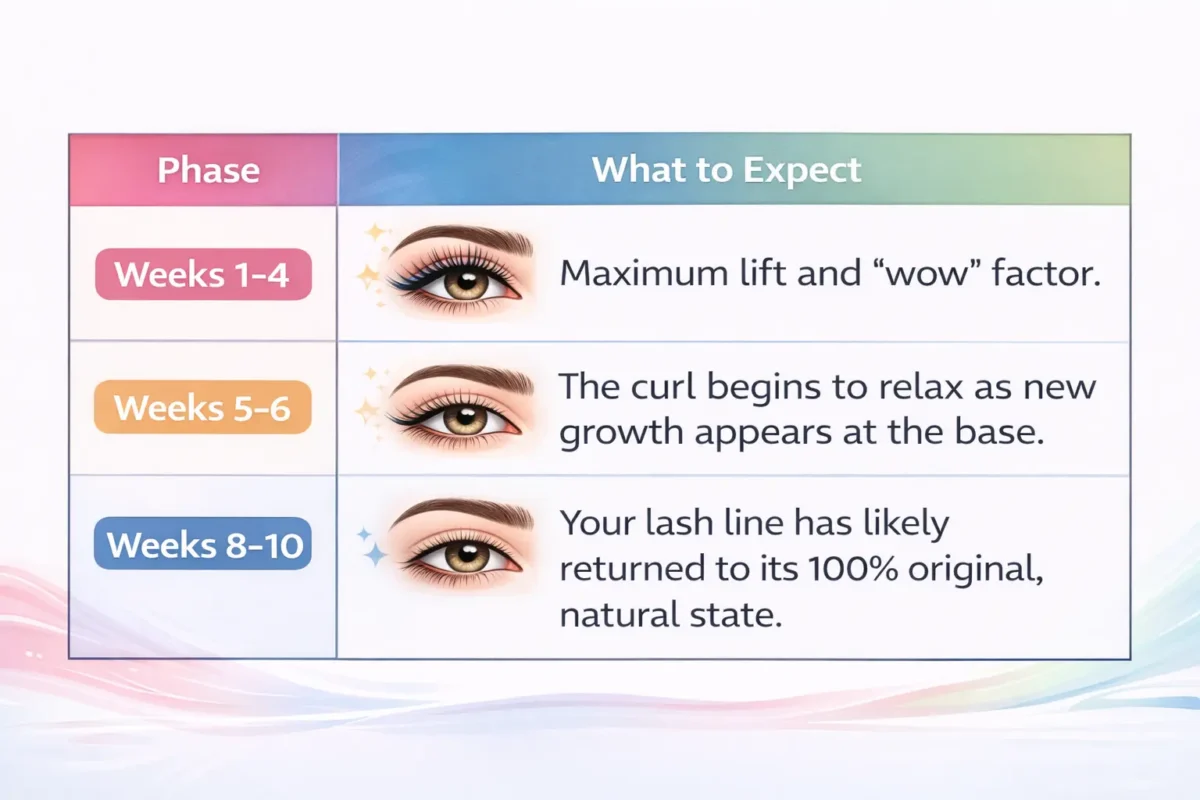 | Phase | What to Expect |
|---|---|
| Weeks 1-4 | Maximum lift and “wow” factor. |
| Weeks 5-6 | The curl begins to relax as new growth appears at the base. |
| Weeks 8-10 | Your lash line has likely returned to its 100% original, natural state. |